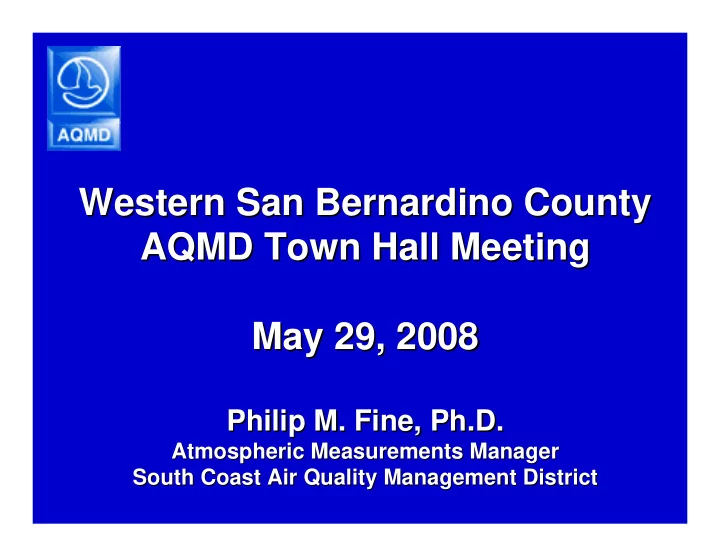 AQMD

Western San Bernardino County
AQMD Town Hall Meeting

May 29, 2008

Philip M. Fine, Ph.D.
Atmospheric Measurements Manager
South Coast Air Quality Management District